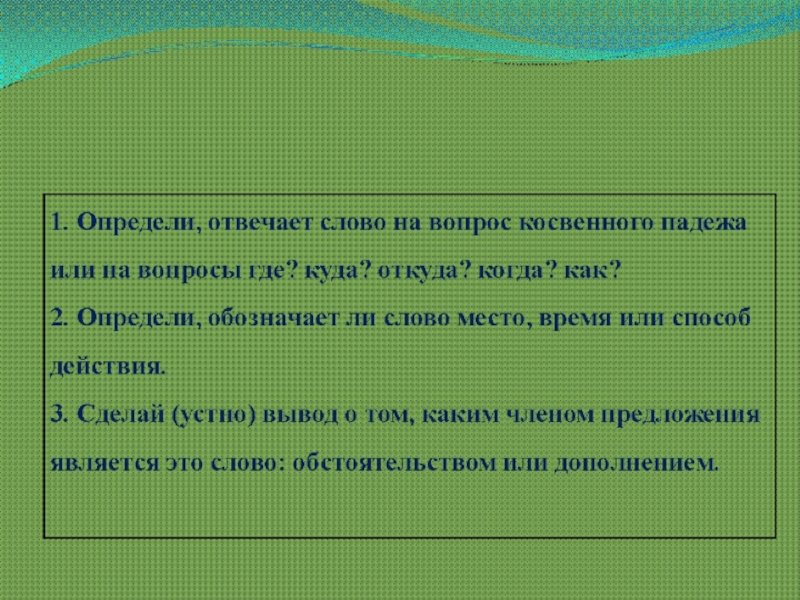 1. Определи, отвечает слово на вопрос косвенного падежа или на вопросы где? куда? откуда? когда? как?
2. Определи, обозначает ли слово место, время или способ действия.
3. Сделай (устно) вывод о том, каким членом предложения является это слово: обстоятельством или дополнением.